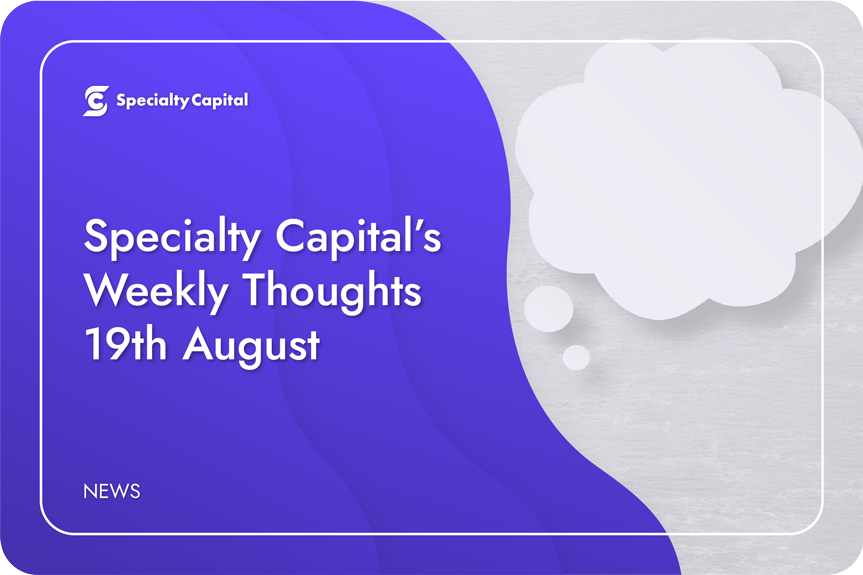 Specialty Capital

Specialty Capital's Weekly Thoughts 19th August

NEWS